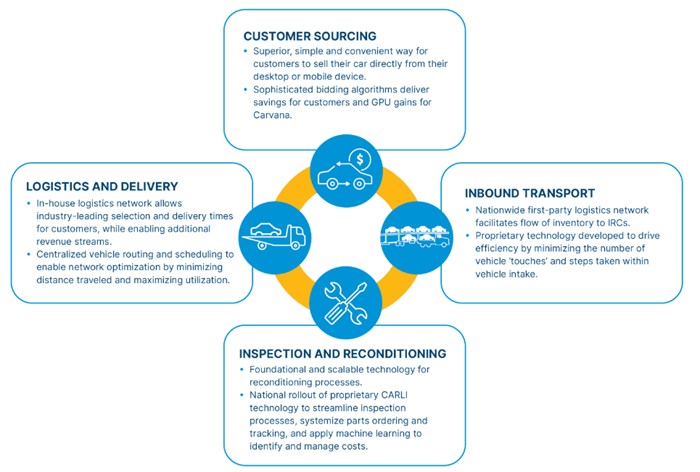 CUSTOMER SOURCING
• Superior, simple and convenient way for customers to sell their car directly from their desktop or mobile device.
• Sophisticated bidding algorithms deliver savings for customers and GPU gains for Carvana.

LOGISTICS AND DELIVERY
• In-house logistics network allows industry-leading selection and delivery times for customers, while enabling additional revenue streams.
• Centralized vehicle routing and scheduling to enable network optimization by minimizing distance traveled and maximizing utilization.

INBOUND TRANSPORT
• Nationwide first-party logistics network facilitates flow of inventory to IRCs.
• Proprietary technology developed to drive efficiency by minimizing the number of vehicle 'touches' and steps taken within vehicle intake.

INSPECTION AND RECONDITIONING
• Foundational and scalable technology for reconditioning processes.
• National rollout of proprietary CARLI technology to streamline inspection processes, systemize parts ordering and tracking, and apply machine learning to identify and manage costs.